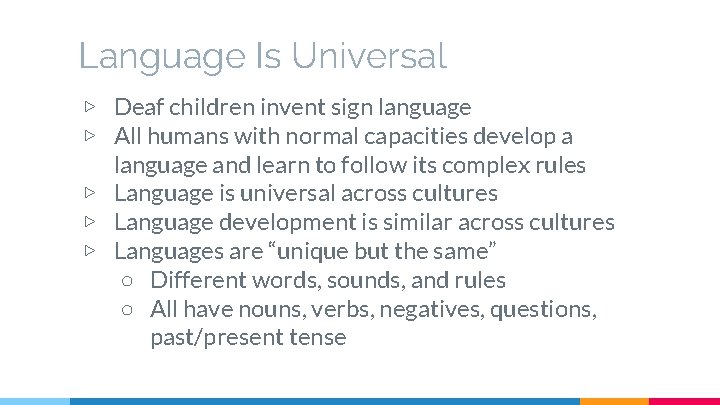 Language Is Universal

▷ Deaf children invent sign language
▷ All humans with normal capacities develop a language and learn to follow its complex rules
▷ Language is universal across cultures
▷ Language development is similar across cultures
▷ Languages are “unique but the same”
○ Different words, sounds, and rules
○ All have nouns, verbs, negatives, questions, past/present tense